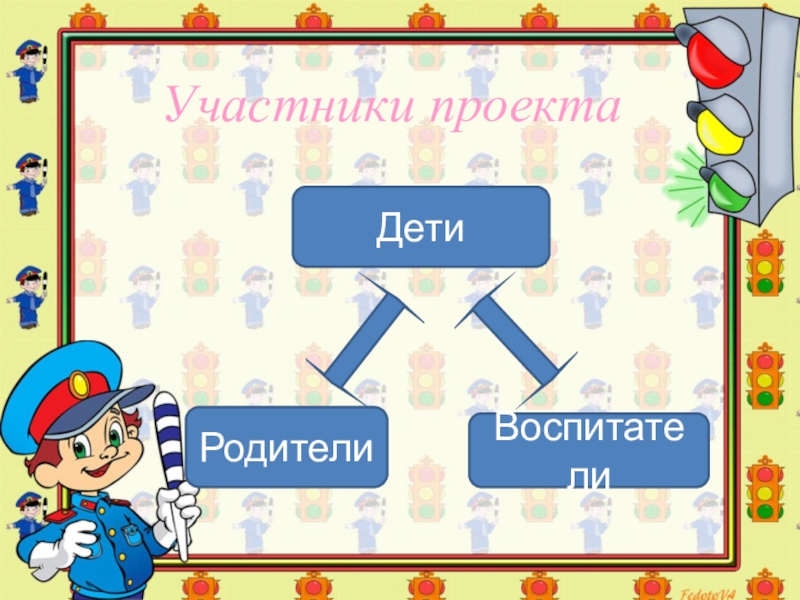 Участники проекта

Дети

Родители

Воспитатели

FedotoVA